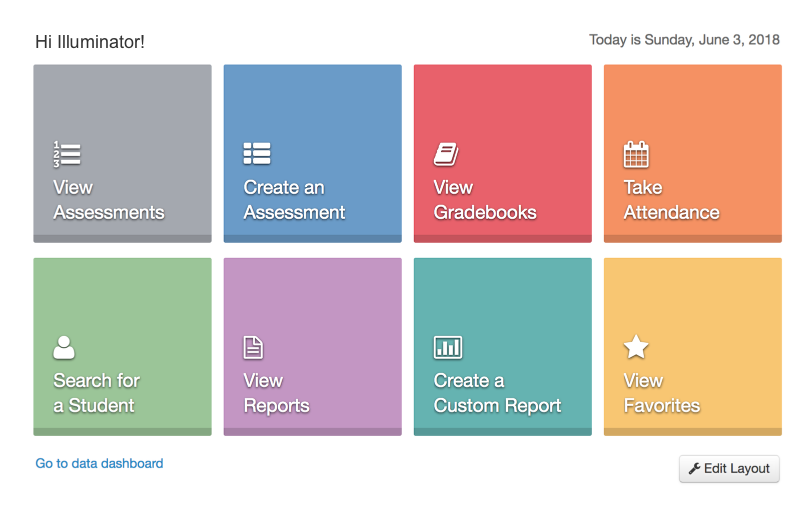 Hi Illuminator!

Today is Sunday, June 3, 2018

View Assessments

Create an Assessment

View Gradebooks

Take Attendance

Search for a Student

View Reports

Create a Custom Report

View Favorites

Go to data dashboard

Edit Layout